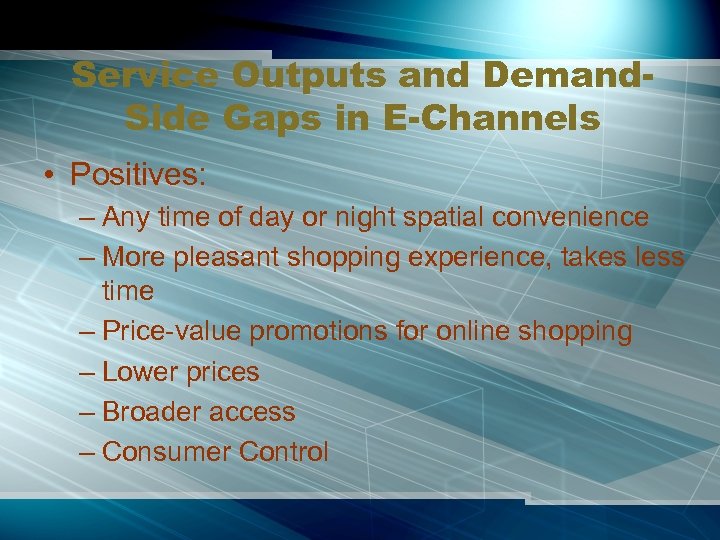 Service Outputs and Demand-Side Gaps in E-Channels

• Positives:
– Any time of day or night spatial convenience
– More pleasant shopping experience, takes less time
– Price-value promotions for online shopping
– Lower prices
– Broader access
– Consumer Control